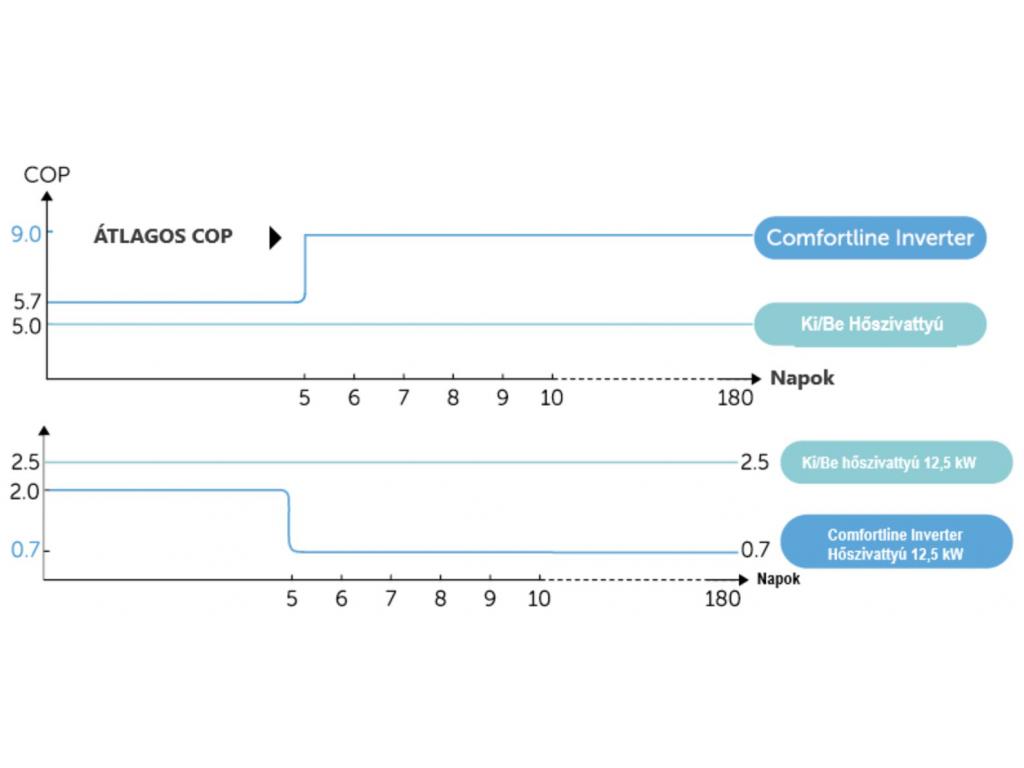 COP

9.0

ÁTLAGOS COP

Comfortline Inverter

5.7

5.0

Ki/Be Hőszivattyú

5 6 7 8 9 10 180 Napok

2.5

2.5

Ki/Be hőszivattyú 12,5 kW

2.0

0.7

0.7

Comfortline Inverter Hőszivattyú 12,5 kW

5 6 7 8 9 10 180 Napok